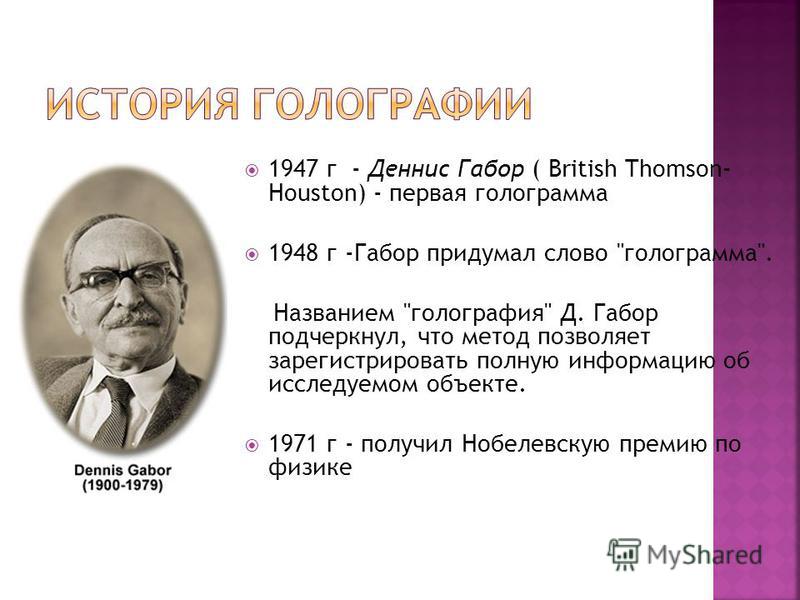 ИСТОРИЯ ГОЛОГРАФИИ

1947 г - Деннис Габор ( British Thomson-Houston) - первая голограмма

1948 г -Габор придумал слово "голограмма".

Названием "голография" Д. Габор подчеркнул, что метод позволяет зарегистрировать полную информацию об исследуемом объекте.

1971 г - получил Нобелевскую премию по физике

Dennis Gabor
(1900-1979)

MyShared